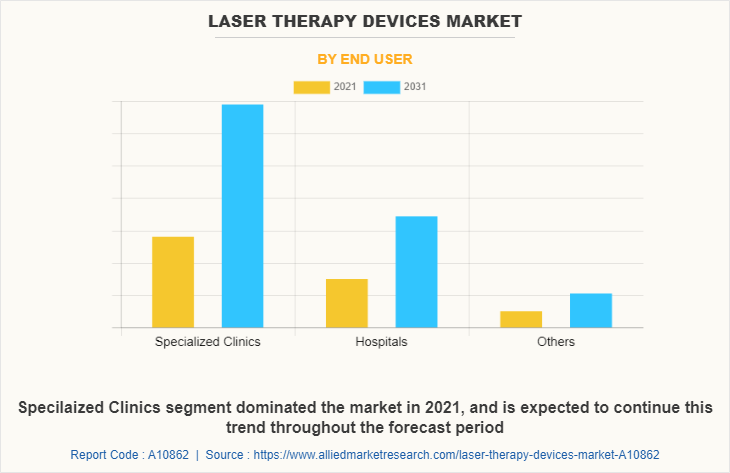 LASER THERAPY DEVICES MARKET

BY END USER

2021 2031

Specialized Clinics

Hospitals

Others

Specilaized Clinics segment dominated the market in 2021, and is expected to continue this trend throughout the forecast period

Report Code : A10862 | Source : https://www.alliedmarketresearch.com/laser-therapy-devices-market-A10862